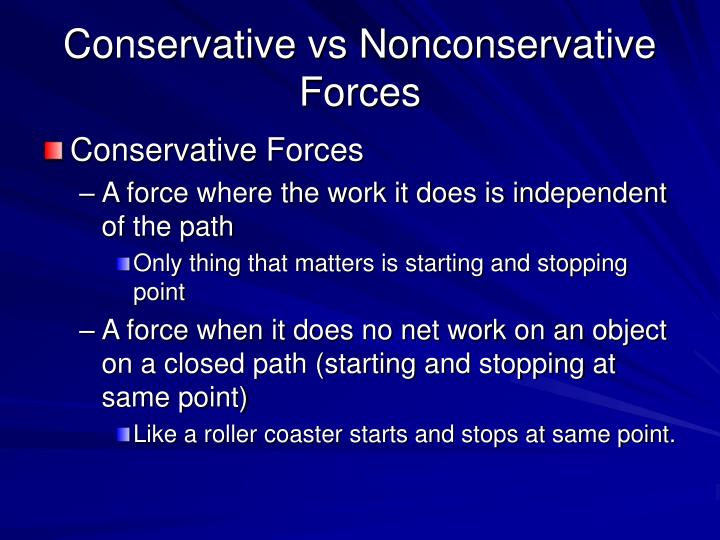 Conservative vs Nonconservative Forces

Conservative Forces

– A force where the work it does is independent of the path

Only thing that matters is starting and stopping point

– A force when it does no net work on an object on a closed path (starting and stopping at same point)

Like a roller coaster starts and stops at same point.